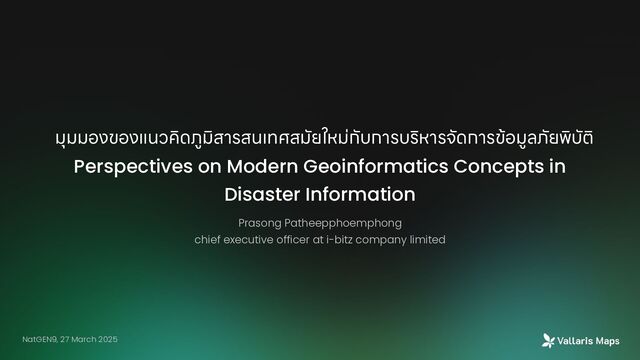 มุมมองของแนวคิดภูมิสารสนเทศสมัยใหม่กับการบริหารจัดการข้อมูลภัยพิบัติ
Perspectives on Modern Geoinformatics Concepts in Disaster Information

Prasong Patheepphoemphong
chief executive officer at i-bitz company limited

NatGEN9, 27 March 2025

Vallaris Maps